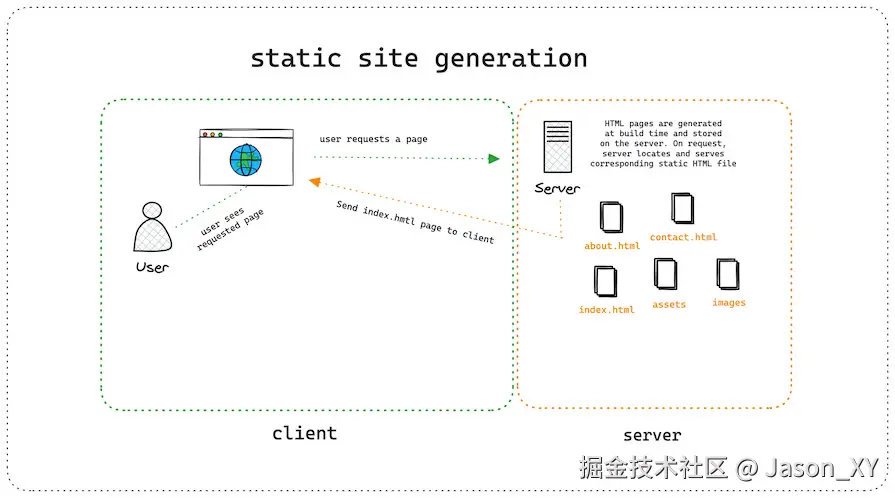 static site generation

user requests a page

HTML pages are generated at build time and stored on the server. On request, server locates and serves corresponding static HTML file

Server

user sees requested page

Send index.hmtl page to client

User

about.html

contact.html

index.html

assets

images

client

server

掘金技术社区 @ Jason_XY